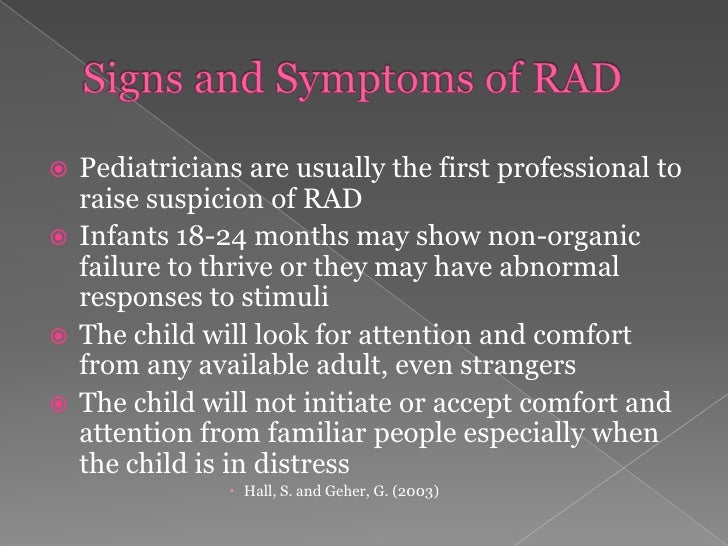 Signs and Symptoms of RAD

Pediatricians are usually the first professional to raise suspicion of RAD

Infants 18-24 months may show non-organic failure to thrive or they may have abnormal responses to stimuli

The child will look for attention and comfort from any available adult, even strangers

The child will not initiate or accept comfort and attention from familiar people especially when the child is in distress

Hall, S. and Geher, G. (2003)